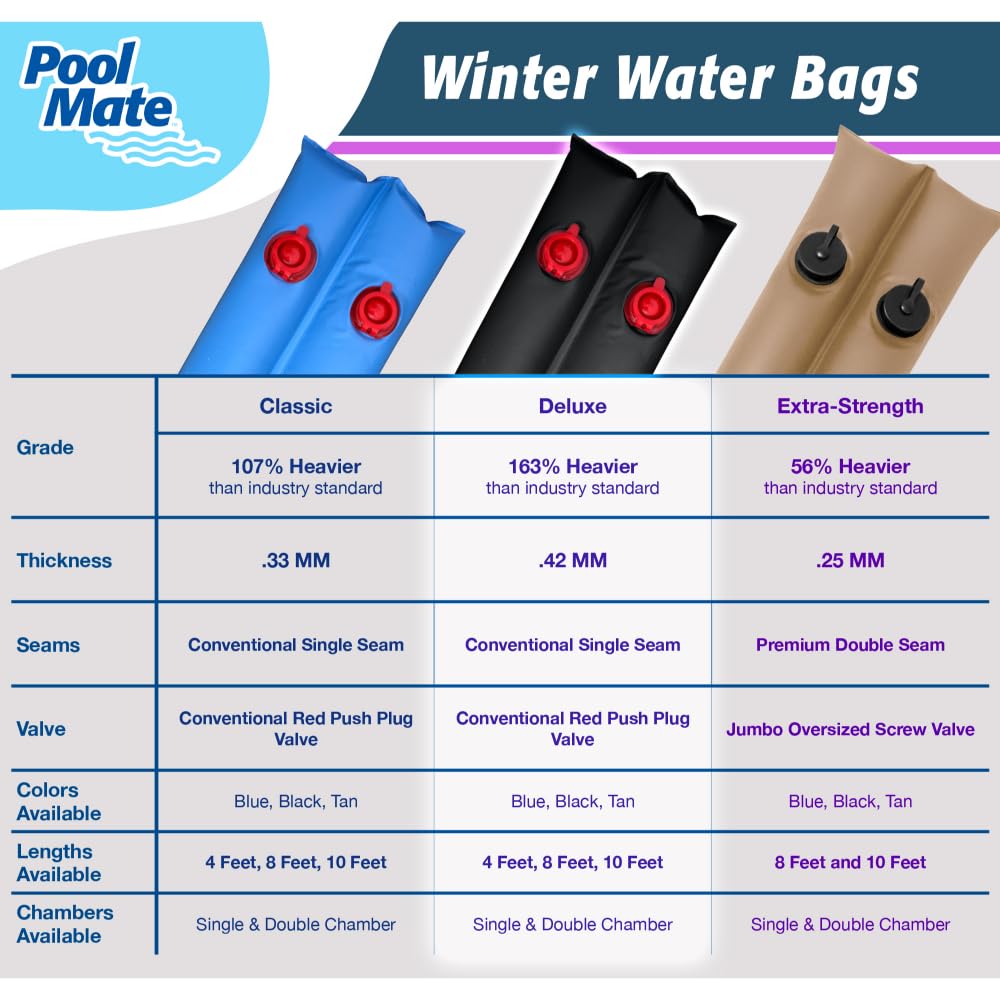 Pool Mate

Winter Water Bags

| | Classic | Deluxe | Extra-Strength |
|---|---|---|---|
| Grade | 107% Heavier than industry standard | 163% Heavier than industry standard | 56% Heavier than industry standard |
| Thickness | .33 MM | .42 MM | .25 MM |
| Seams | Conventional Single Seam | Conventional Single Seam | Premium Double Seam |
| Valve | Conventional Red Push Plug Valve | Conventional Red Push Plug Valve | Jumbo Oversized Screw Valve |
| Colors Available | Blue, Black, Tan | Blue, Black, Tan | Blue, Black, Tan |
| Lengths Available | 4 Feet, 8 Feet, 10 Feet | 4 Feet, 8 Feet, 10 Feet | 8 Feet and 10 Feet |
| Chambers Available | Single & Double Chamber | Single & Double Chamber | Single & Double Chamber |